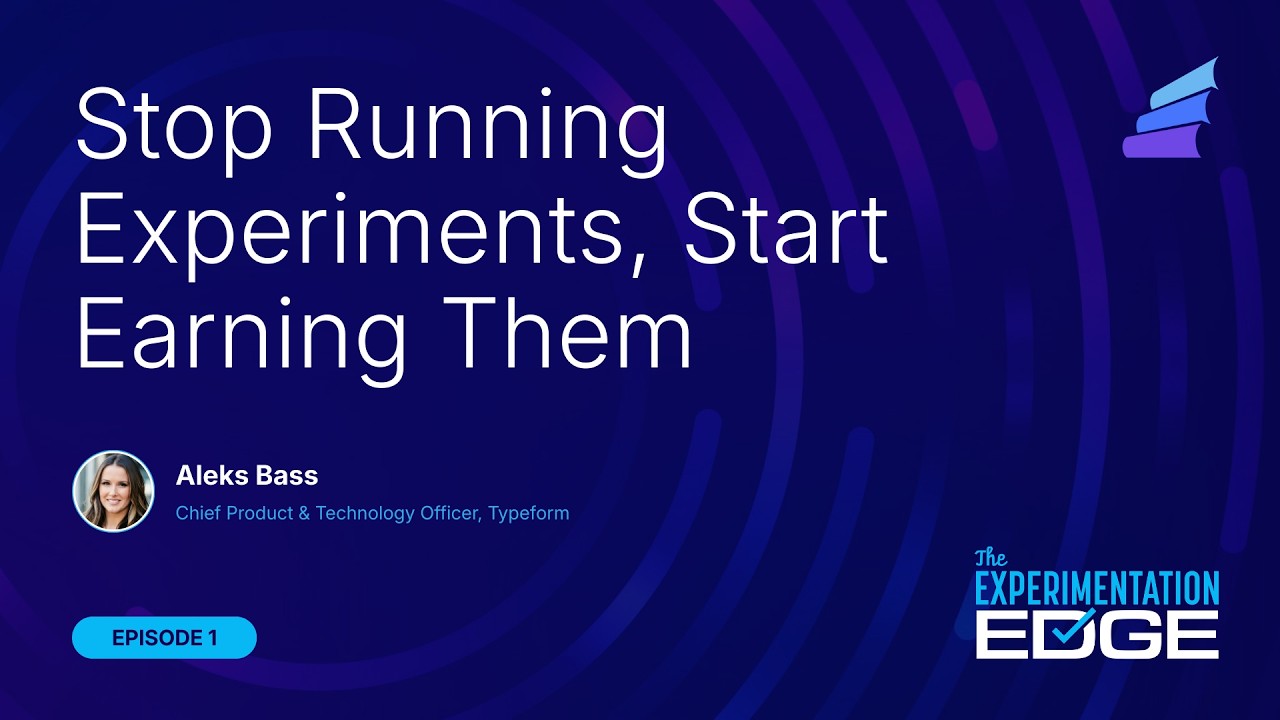 Stop Running Experiments, Start Earning Them

Aleks Bass
Chief Product & Technology Officer, Typeform

EPISODE 1

The EXPERIMENTATION EDGE